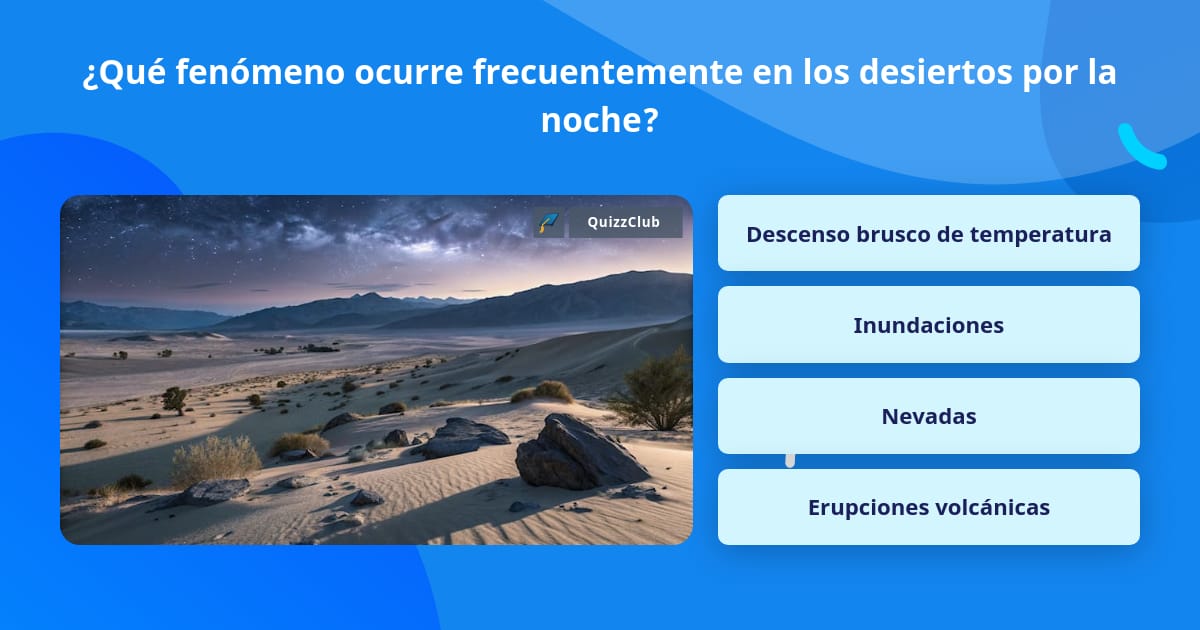 ¿Qué fenómeno ocurre frecuentemente en los desiertos por la noche?

QuizzClub

Descenso brusco de temperatura

Inundaciones

Nevadas

Erupciones volcánicas